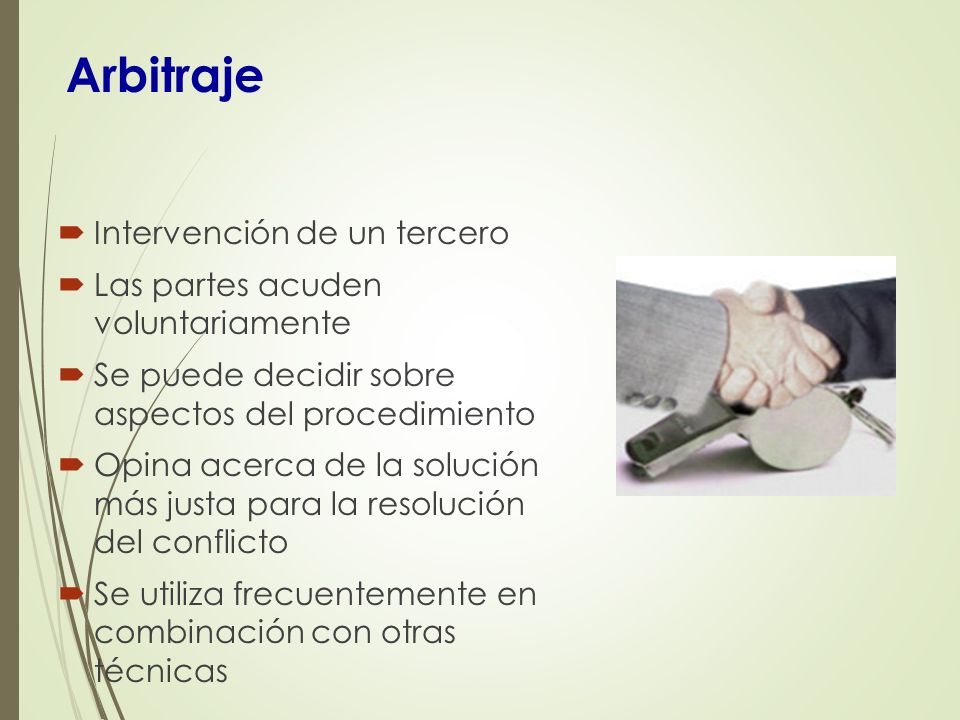 Arbitraje

Intervención de un tercero

Las partes acuden voluntariamente

Se puede decidir sobre aspectos del procedimiento

Opina acerca de la solución más justa para la resolución del conflicto

Se utiliza frecuentemente en combinación con otras técnicas